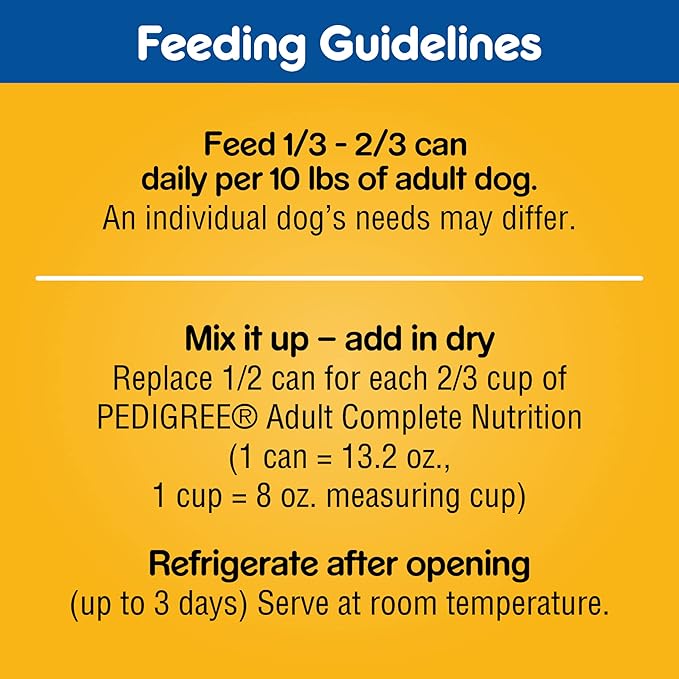 Feeding Guidelines

Feed 1/3 - 2/3 can daily per 10 lbs of adult dog.
An individual dog's needs may differ.

Mix it up – add in dry
Replace 1/2 can for each 2/3 cup of PEDIGREE® Adult Complete Nutrition (1 can = 13.2 oz., 1 cup = 8 oz. measuring cup)

Refrigerate after opening
(up to 3 days) Serve at room temperature.